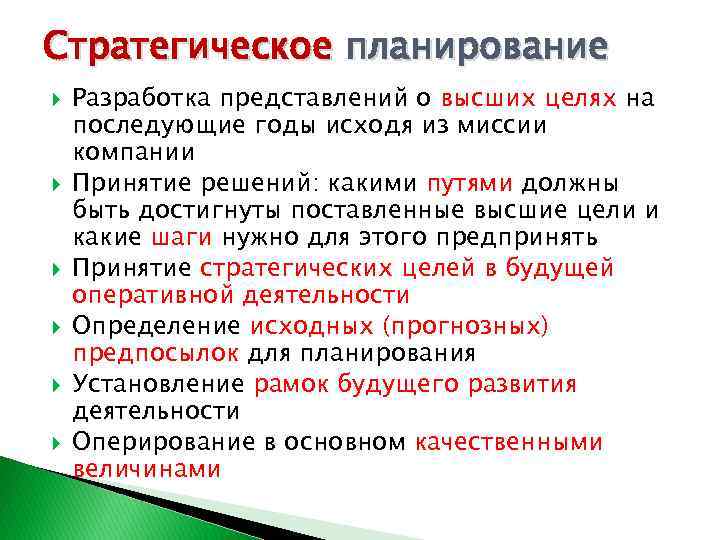 Стратегическое планирование

Разработка представлений о высших целях на последующие годы исходя из миссии компании

Принятие решений: какими путями должны быть достигнуты поставленные высшие цели и какие шаги нужно для этого предпринять

Принятие стратегических целей в будущей оперативной деятельности

Определение исходных (прогнозных) предпосылок для планирования

Установление рамок будущего развития деятельности

Оперирование в основном качественными величинами